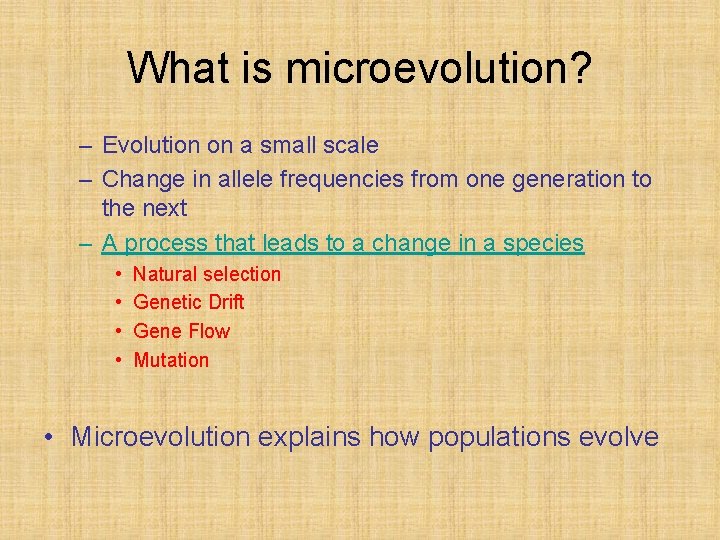 What is microevolution?

– Evolution on a small scale
– Change in allele frequencies from one generation to the next
– A process that leads to a change in a species
• Natural selection
• Genetic Drift
• Gene Flow
• Mutation

• Microevolution explains how populations evolve